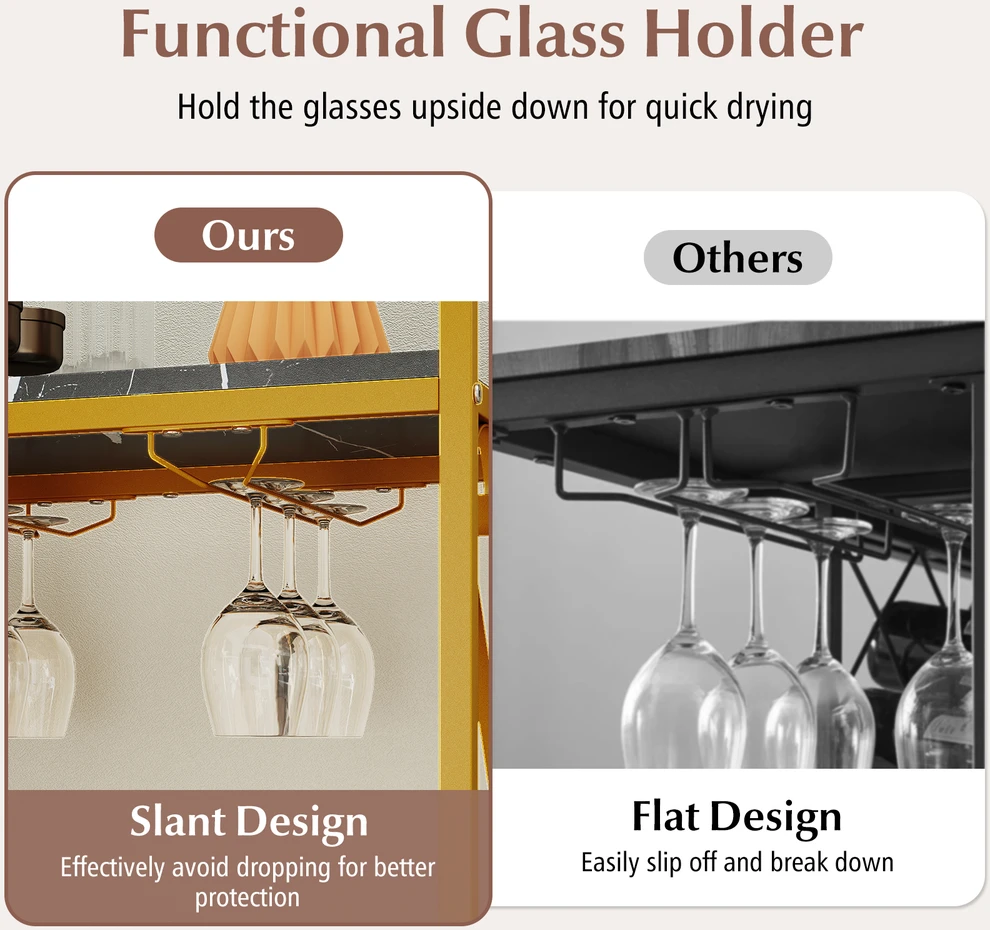 Functional Glass Holder

Hold the glasses upside down for quick drying

Ours

Slant Design

Effectively avoid dropping for better protection

Others

Flat Design

Easily slip off and break down